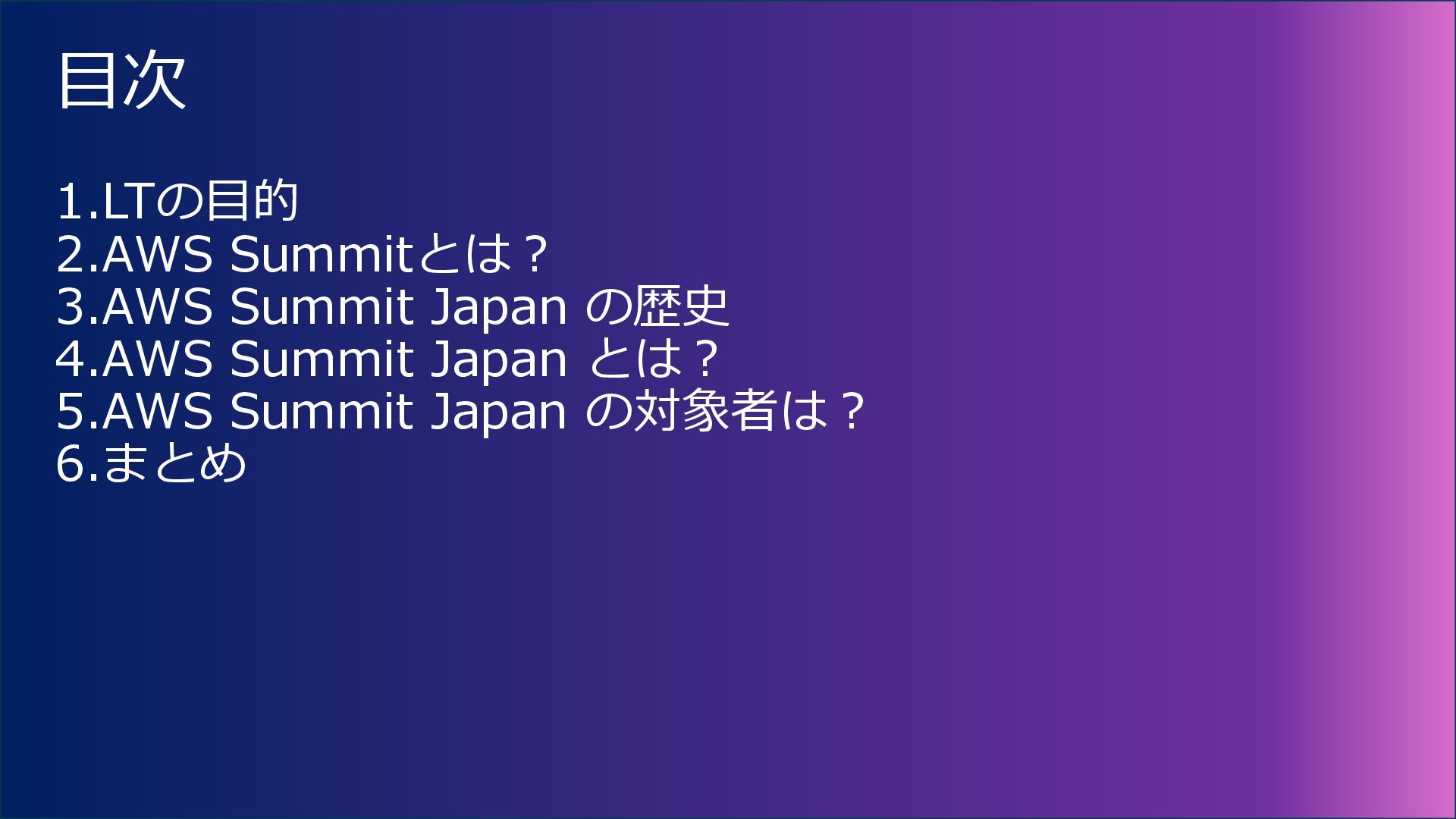 目次

1.LTの目的
2.AWS Summitとは？
3.AWS Summit Japan の歴史
4.AWS Summit Japan とは？
5.AWS Summit Japan の対象者は？
6.まとめ